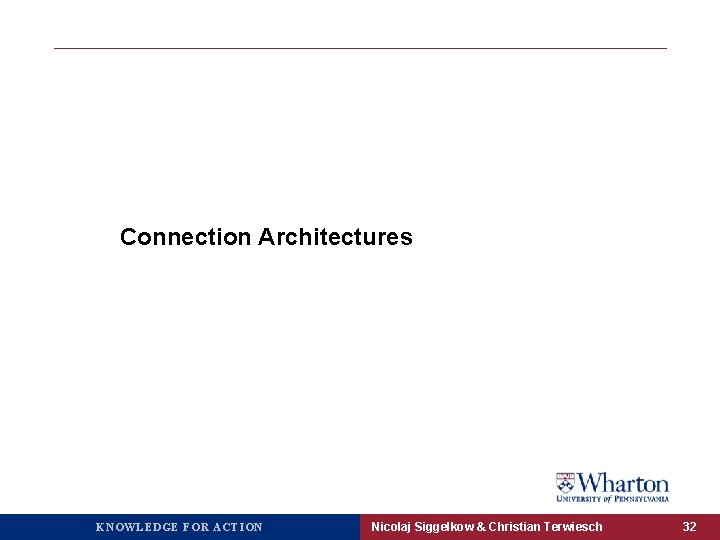 Connection Architectures

Wharton
UNIVERSITY of PENNSYLVANIA

KNOWLEDGE FOR ACTION

Nicolaj Siggelkow & Christian Terwiesch

32